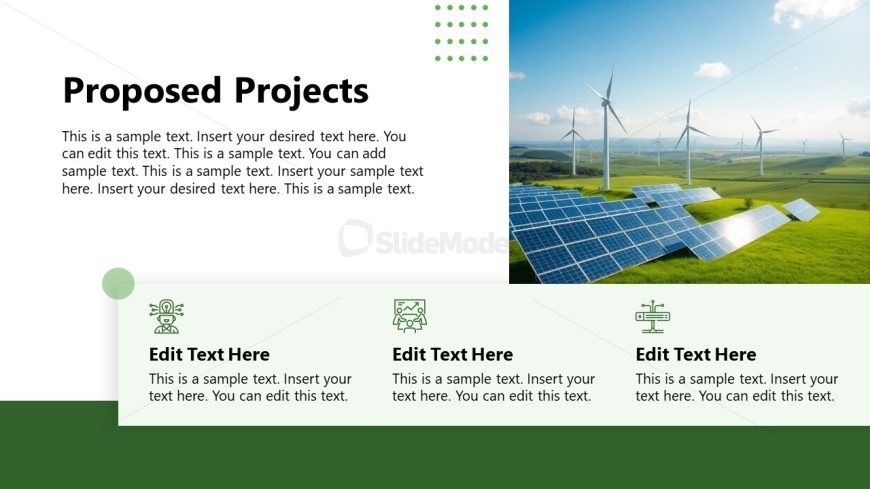 Proposed Projects

This is a sample text. Insert your desired text here. You can edit this text. This is a sample text. You can add sample text. This is a sample text. Insert your sample text here. Insert your desired text here. This is a sample text.

SlideModel

Edit Text Here

This is a sample text. Insert your text here. You can edit this text.

Edit Text Here

This is a sample text. Insert your text here. You can edit this text.

Edit Text Here

This is a sample text. Insert your text here. You can edit this text.